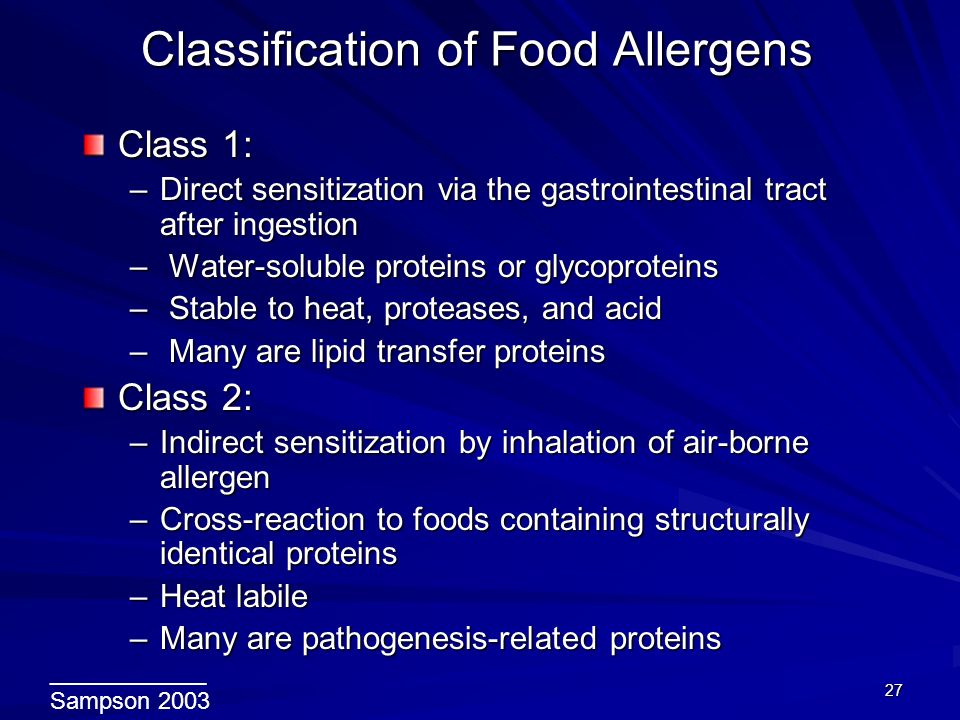 Classification of Food Allergens

Class 1:
– Direct sensitization via the gastrointestinal tract after ingestion
– Water-soluble proteins or glycoproteins
– Stable to heat, proteases, and acid
– Many are lipid transfer proteins

Class 2:
– Indirect sensitization by inhalation of air-borne allergen
– Cross-reaction to foods containing structurally identical proteins
– Heat labile
– Many are pathogenesis-related proteins

Sampson 2003

27